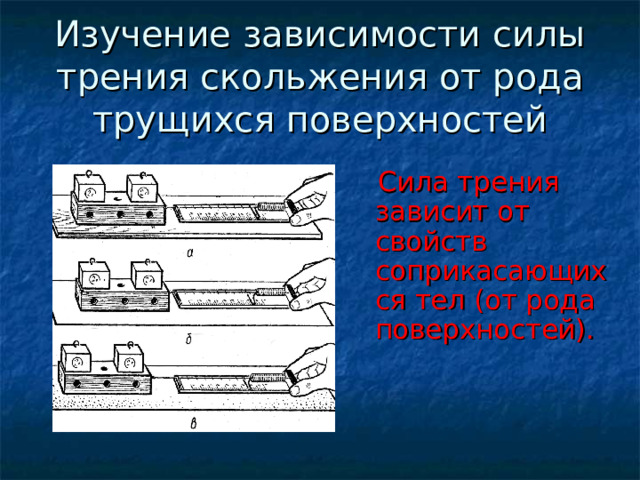 Изучение зависимости силы трения скольжения от рода трущихся поверхностей

а

б

в

Сила трения зависит от свойств соприкасающихся тел (от рода поверхностей).